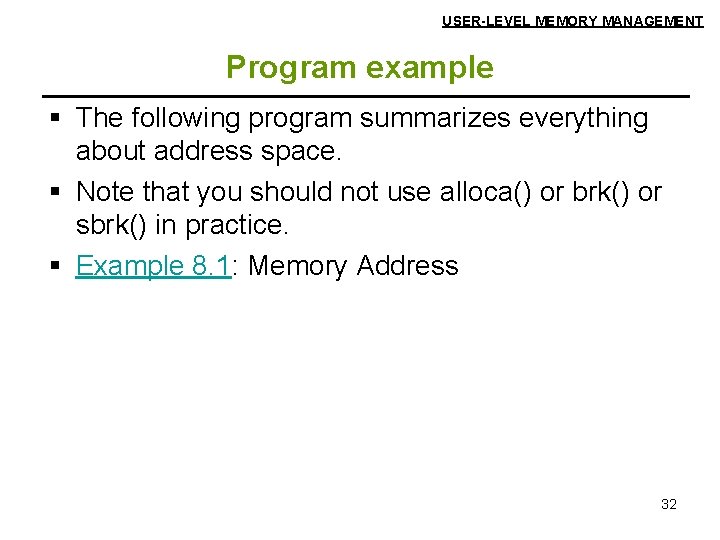 USER-LEVEL MEMORY MANAGEMENT

Program example

▪ The following program summarizes everything about address space.

▪ Note that you should not use alloca() or brk() or sbrk() in practice.

▪ Example 8.1: Memory Address

32